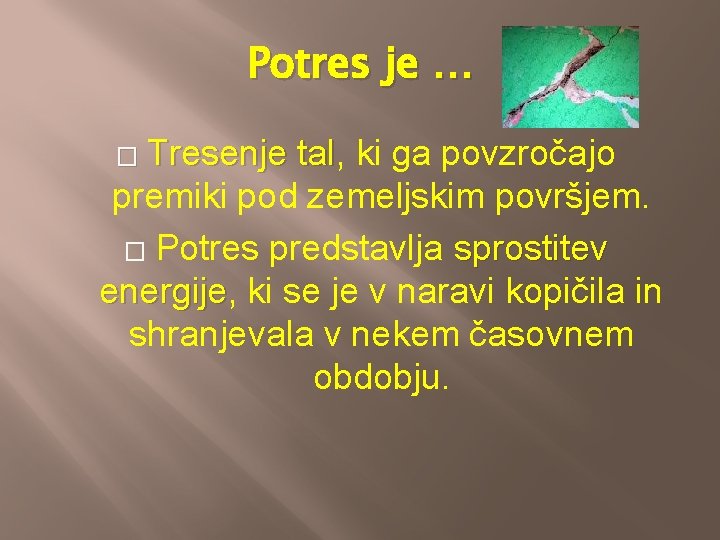 Potres je …

□ Tresenje tal, ki ga povzročajo premiki pod zemeljskim površjem.

□ Potres predstavlja sprostitev energije, ki se je v naravi kopičila in shranjevala v nekem časovnem obdobju.